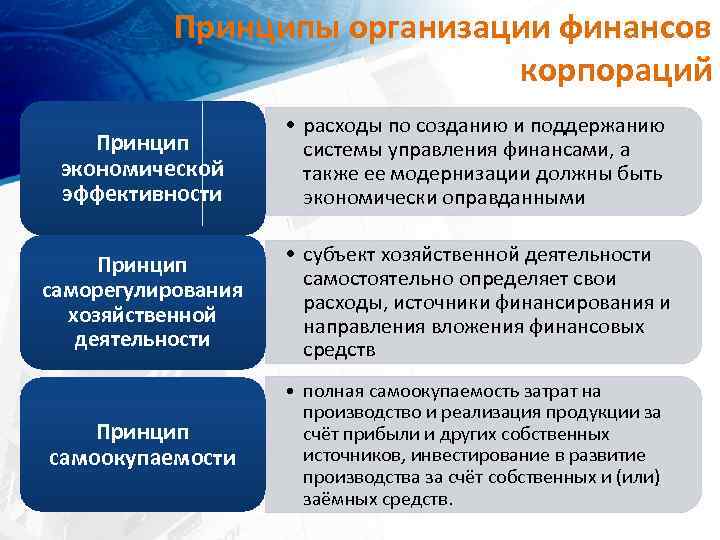 Принципы организации финансов корпораций

Принцип экономической эффективности

• расходы по созданию и поддержанию системы управления финансами, а также ее модернизации должны быть экономически оправданными

Принцип саморегулирования хозяйственной деятельности

• субъект хозяйственной деятельности самостоятельно определяет свои расходы, источники финансирования и направления вложения финансовых средств

Принцип самоокупаемости

• полная самоокупаемость затрат на производство и реализация продукции за счёт прибыли и других собственных источников, инвестирование в развитие производства за счёт собственных и (или) заёмных средств.